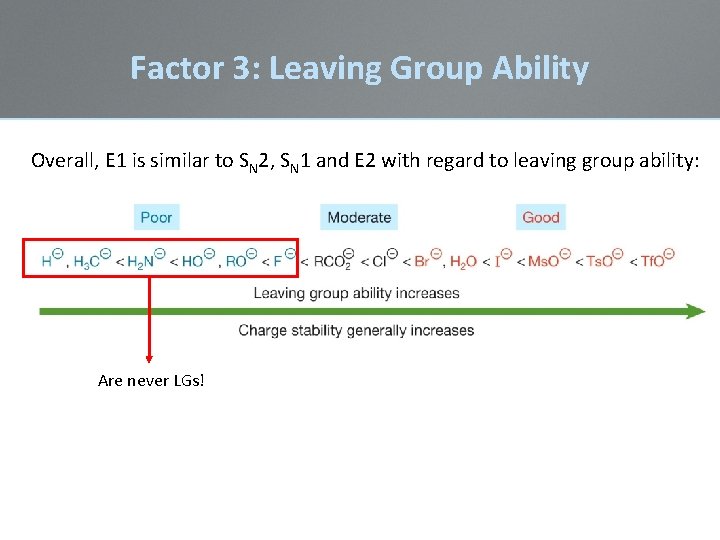 Factor 3: Leaving Group Ability

Overall, E1 is similar to $S_N2$, $S_N1$ and E2 with regard to leaving group ability:

Poor

Moderate

Good

$H^{\ominus}$, $H_3C^{\ominus}$ < $H_2N^{\ominus}$ < $HO^{\ominus}$, $RO^{\ominus}$ < $F^{\ominus}$ < $RCO_2^{\ominus}$ < $Cl^{\ominus}$ < $Br^{\ominus}$, $H_2O$ < $I^{\ominus}$ < $MsO^{\ominus}$ < $TsO^{\ominus}$ < $TfO^{\ominus}$

Leaving group ability increases

Charge stability generally increases

Are never LGs!